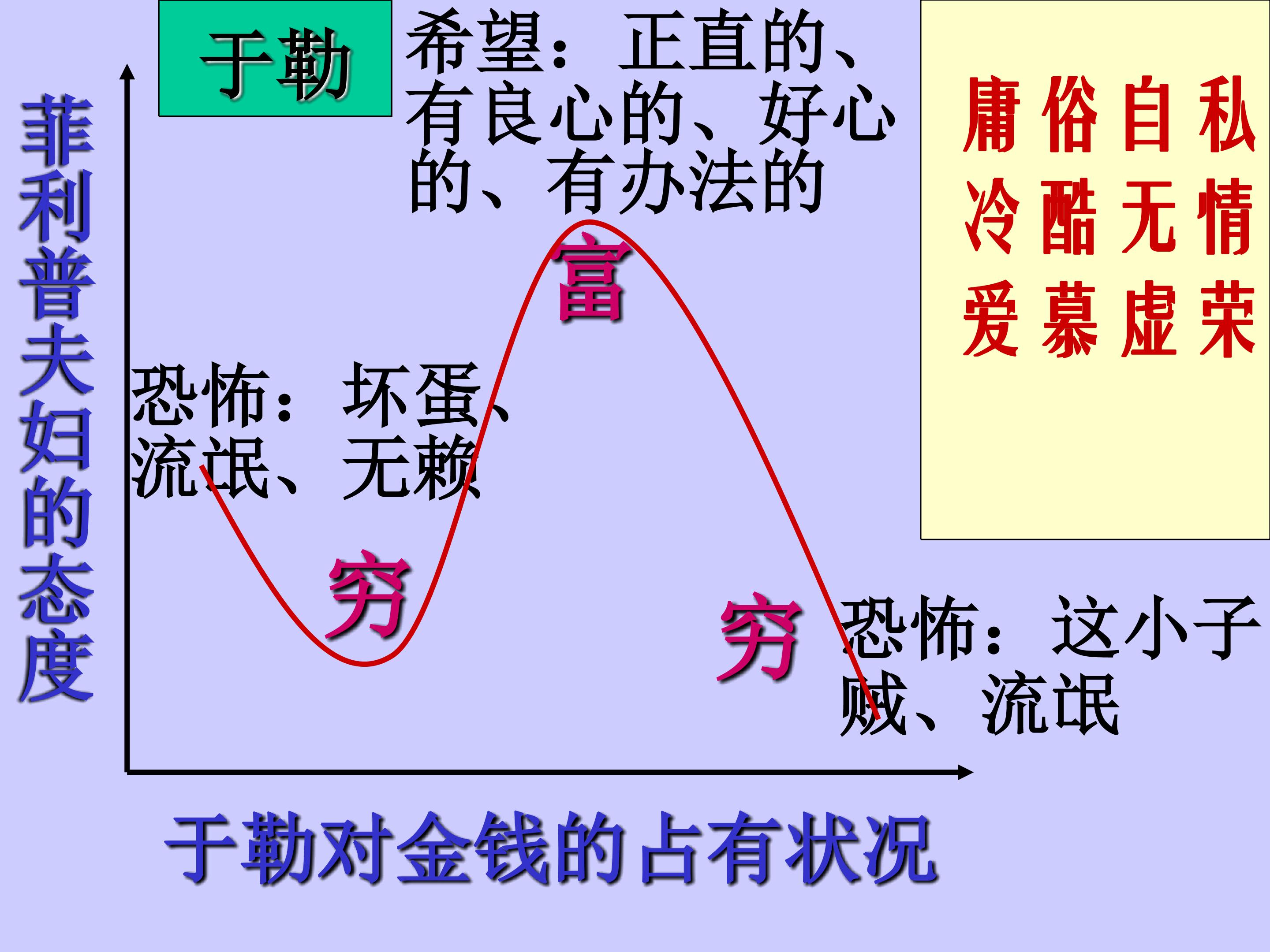 于勒

希望：正直的、有良心的、好心的、有办法的

庸俗自私
冷酷无情
爱慕虚荣

菲利普夫妇的态度

富

恐怖：坏蛋、流氓、无赖

穷

穷

恐怖：这小子贼、流氓

于勒对金钱的占有状况